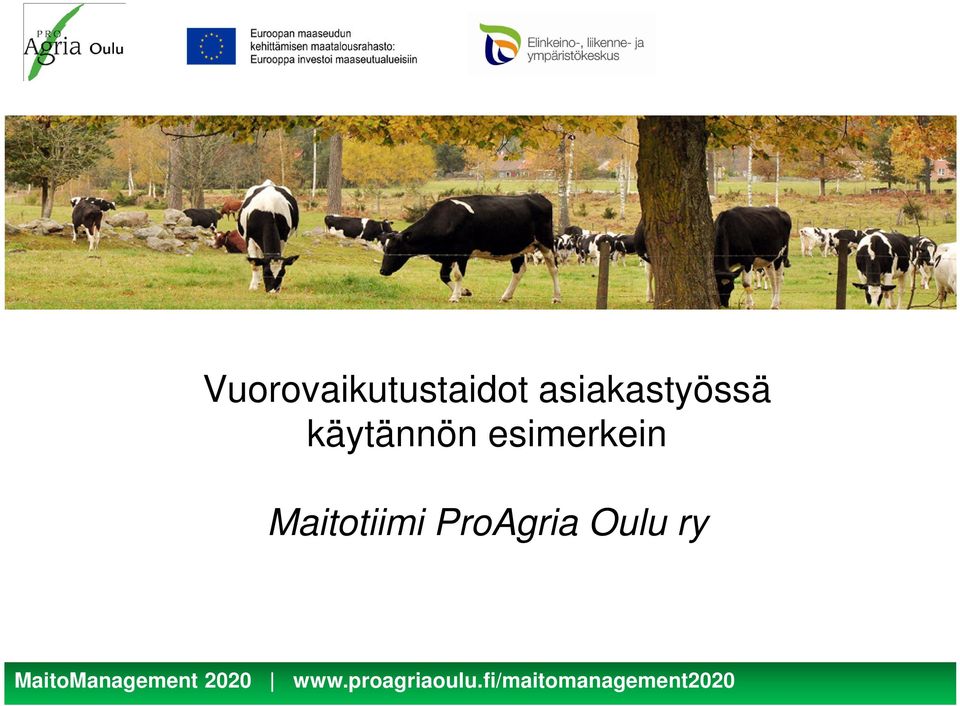 PRO Agria Oulu

Euroopan maaseudun kehittämisen maatalousrahasto: Eurooppa investoi maaseutualueisiin

Elinkeino-, liikenne- ja ympäristökeskus

Vuorovaikutustaidot asiakastyössä käytännön esimerkein

Maitotiimi ProAgria Oulu ry

MaitoManagement 2020 | www.proagriaoulu.fi/maitomanagement2020